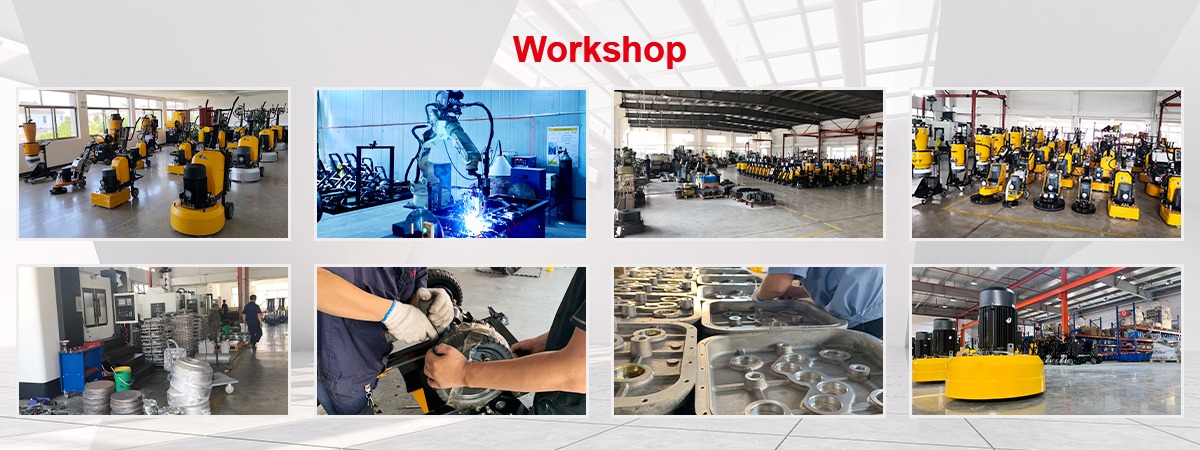 Workshop